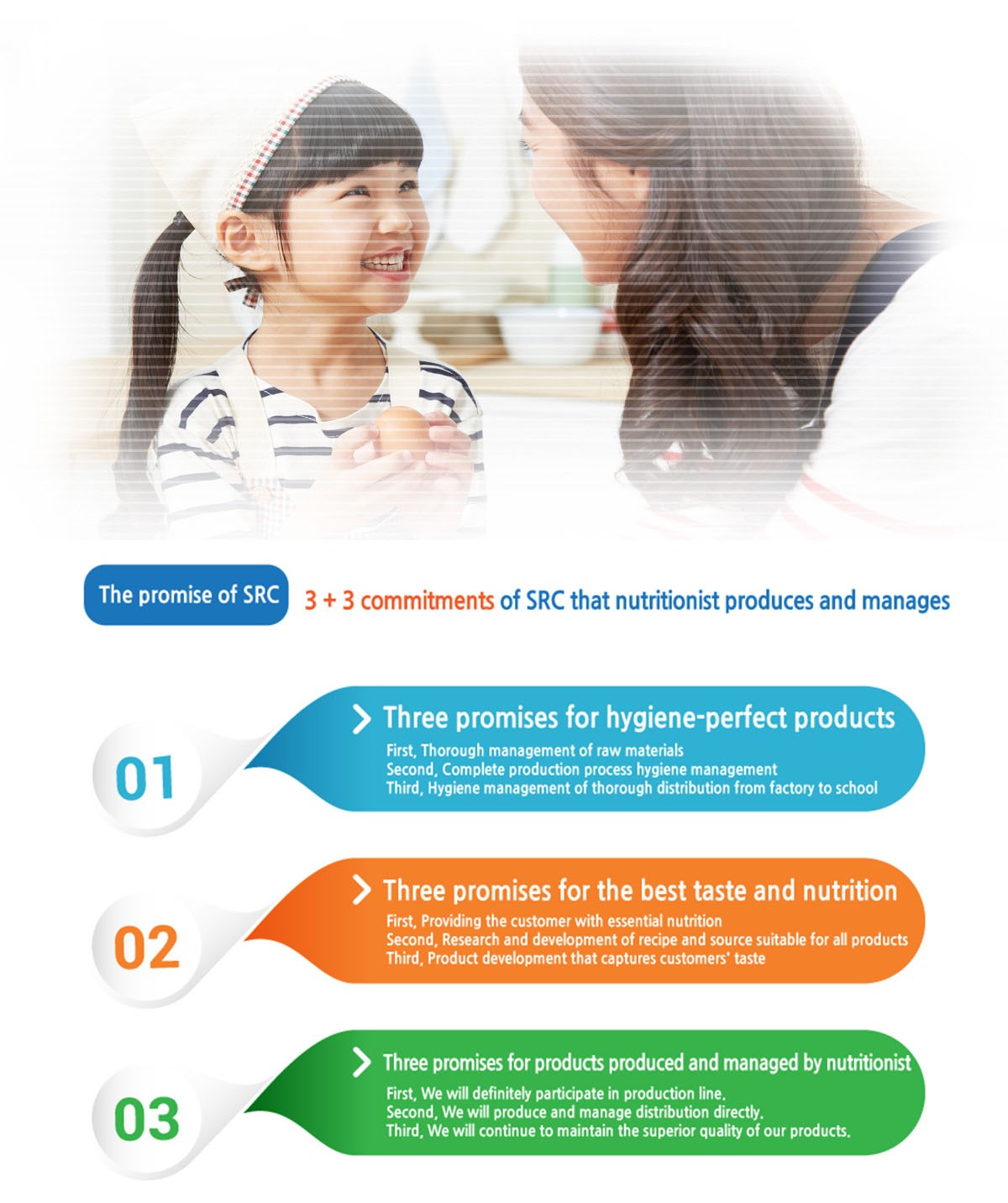 The promise of SRC

3 + 3 commitments of SRC that nutritionist produces and manages

01

Three promises for hygiene-perfect products

First, Thorough management of raw materials
Second, Complete production process hygiene management
Third, Hygiene management of thorough distribution from factory to school

02

Three promises for the best taste and nutrition

First, Providing the customer with essential nutrition
Second, Research and development of recipe and source suitable for all products
Third, Product development that captures customers' taste

03

Three promises for products produced and managed by nutritionist

First, We will definitely participate in production line.
Second, We will produce and manage distribution directly.
Third, We will continue to maintain the superior quality of our products.